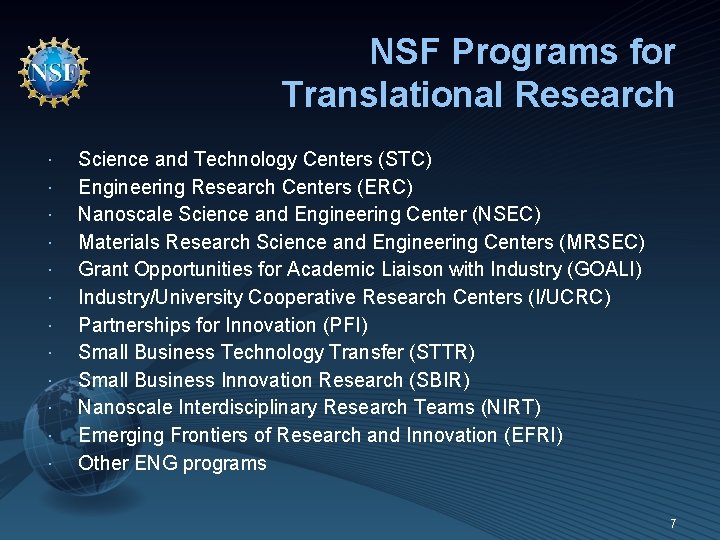 NSF

NSF Programs for Translational Research

· Science and Technology Centers (STC)
· Engineering Research Centers (ERC)
· Nanoscale Science and Engineering Center (NSEC)
· Materials Research Science and Engineering Centers (MRSEC)
· Grant Opportunities for Academic Liaison with Industry (GOALI)
· Industry/University Cooperative Research Centers (I/UCRC)
· Partnerships for Innovation (PFI)
· Small Business Technology Transfer (STTR)
· Small Business Innovation Research (SBIR)
· Nanoscale Interdisciplinary Research Teams (NIRT)
· Emerging Frontiers of Research and Innovation (EFRI)
· Other ENG programs

7